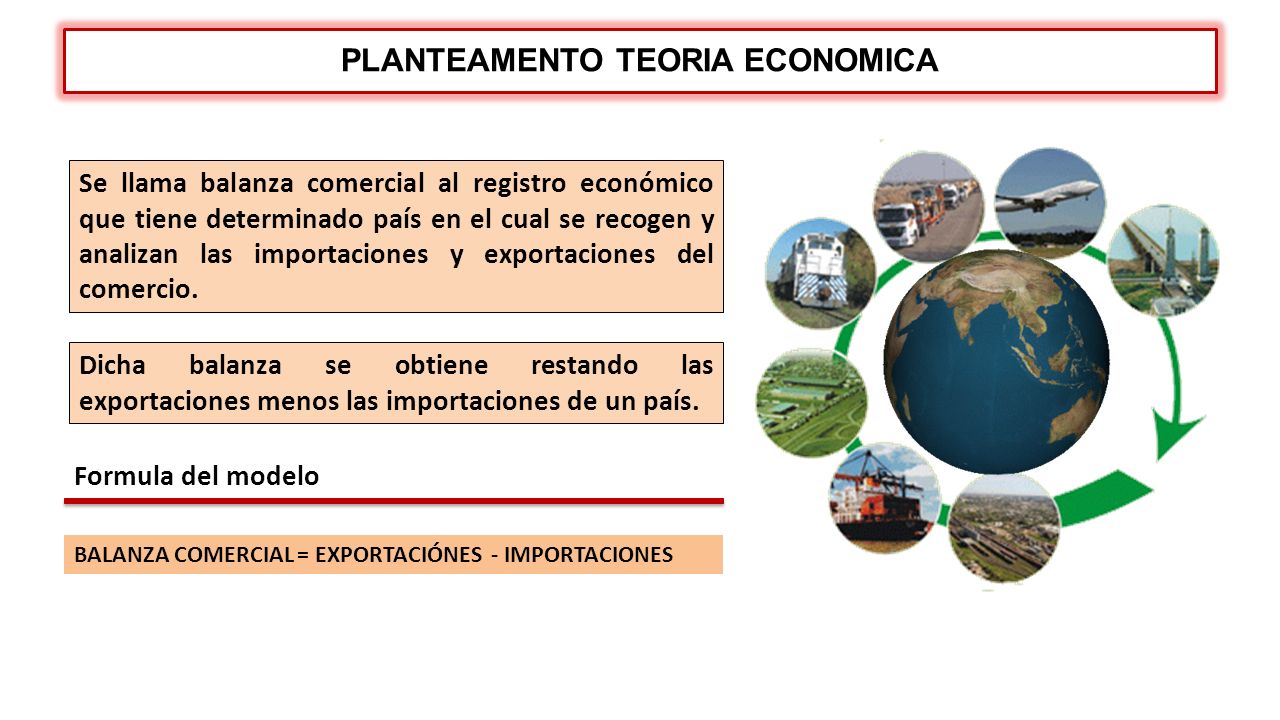 PLANTEAMENTO TEORIA ECONOMICA

Se llama balanza comercial al registro económico que tiene determinado país en el cual se recogen y analizan las importaciones y exportaciones del comercio.

Dicha balanza se obtiene restando las exportaciones menos las importaciones de un país.

Formula del modelo

BALANZA COMERCIAL = EXPORTACIÓNES - IMPORTACIONES